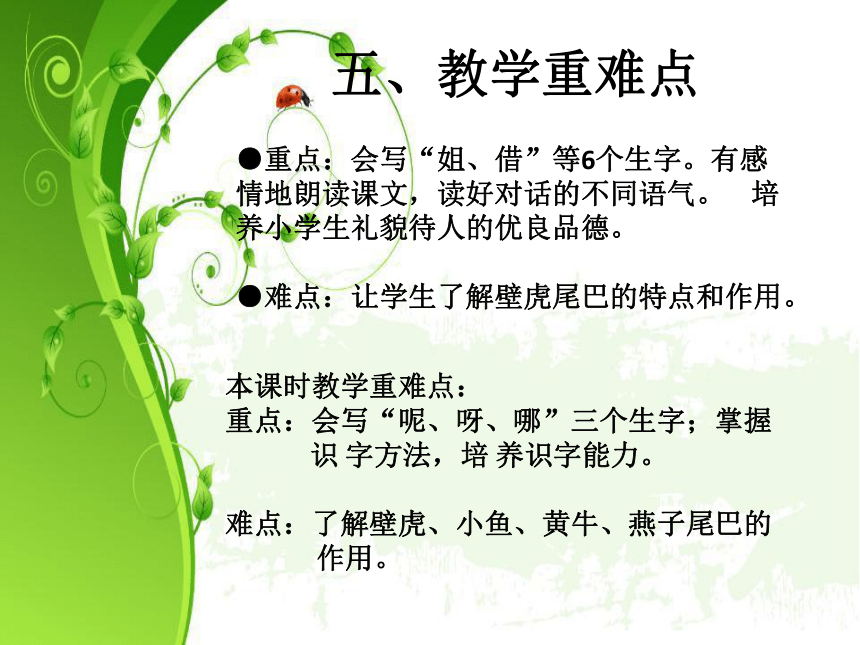 五、教学重难点

●重点：会写“姐、借”等6个生字。有感情地朗读课文，读好对话的不同语气。 培养小学生礼貌待人的优良品德。

●难点：让学生了解壁虎尾巴的特点和作用。

本课时教学重难点：
重点：会写“呢、呀、哪”三个生字；掌握识 字方法，培 养识字能力。

难点：了解壁虎、小鱼、黄牛、燕子尾巴的作用。